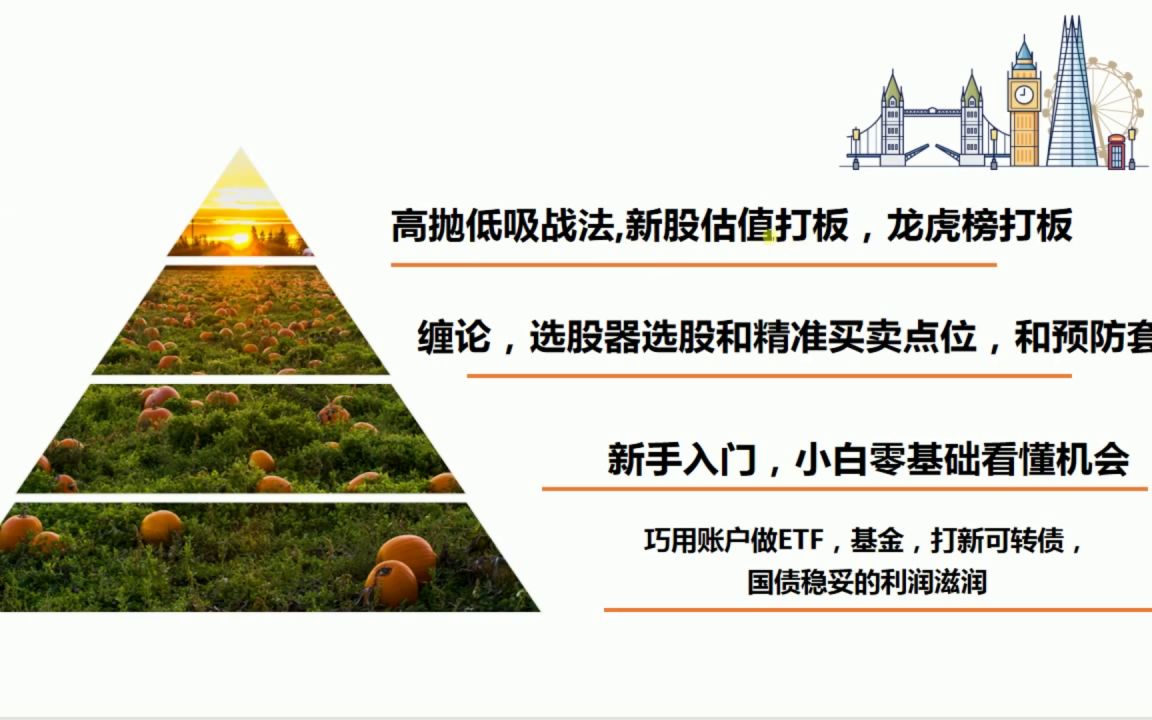 高抛低吸战法,新股估值打板，龙虎榜打板

缠论，选股器选股和精准买卖点位，和预防套

新手入门，小白零基础看懂机会

巧用账户做ETF，基金，打新可转债，国债稳妥的利润滋润